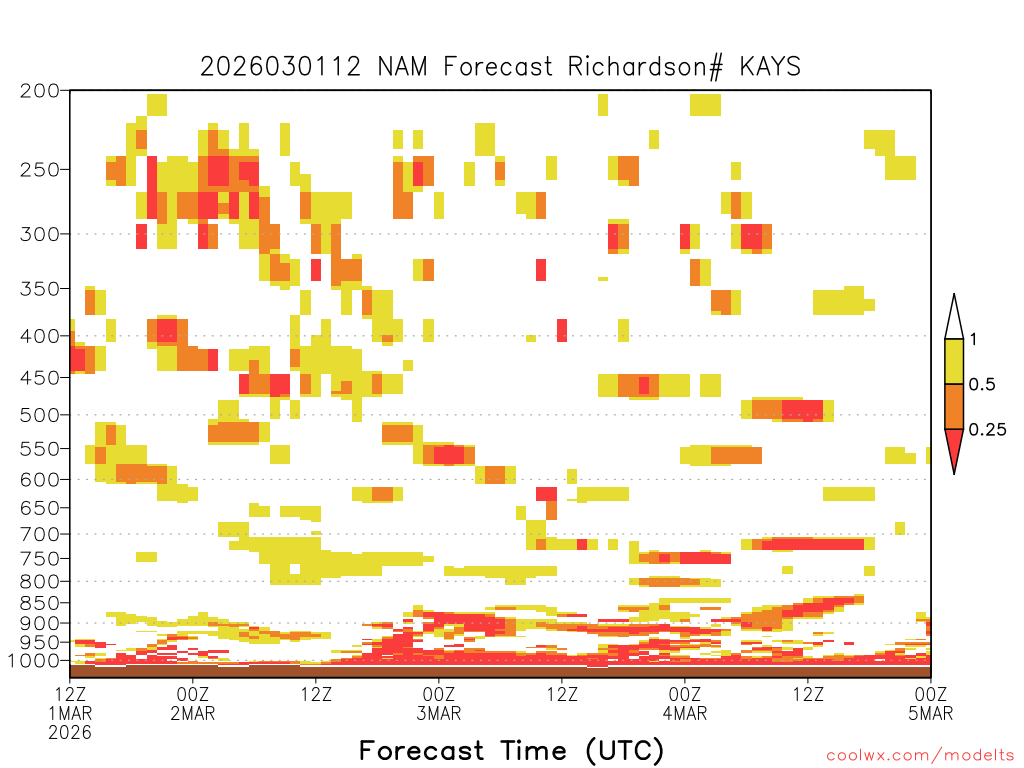 2026030112 NAM Forecast Richardson# KAYS

200
250
300
350
400
450
500
550
600
650
700
750
800
850
900
950
1000

1
0.5
0.25

12Z 1MAR 2026
00Z 2MAR
12Z
00Z 3MAR
12Z
00Z 4MAR
12Z
00Z 5MAR

Forecast Time (UTC)

coolwx.com/modelts